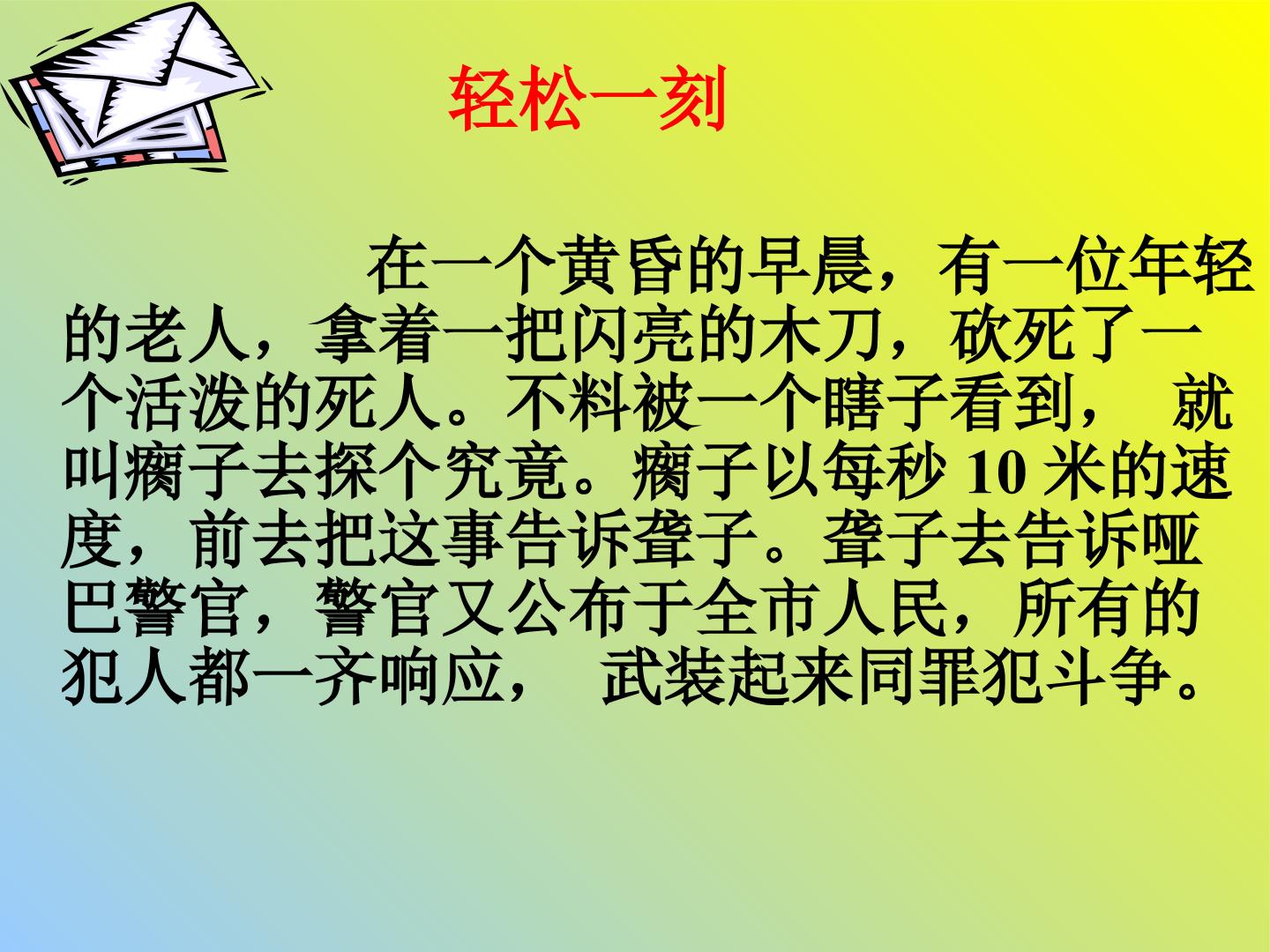 轻松一刻

在一个黄昏的早晨，有一位年轻的老人，拿着一把闪亮的木刀，砍死了一个活泼的死人。不料被一个瞎子看到， 就叫瘸子去探个究竟。瘸子以每秒 10 米的速度， 前去把这事告诉聋子。聋子去告诉哑巴警官，警官又公布于全市人民，所有的犯人都一齐响应， 武装起来同罪犯斗争。